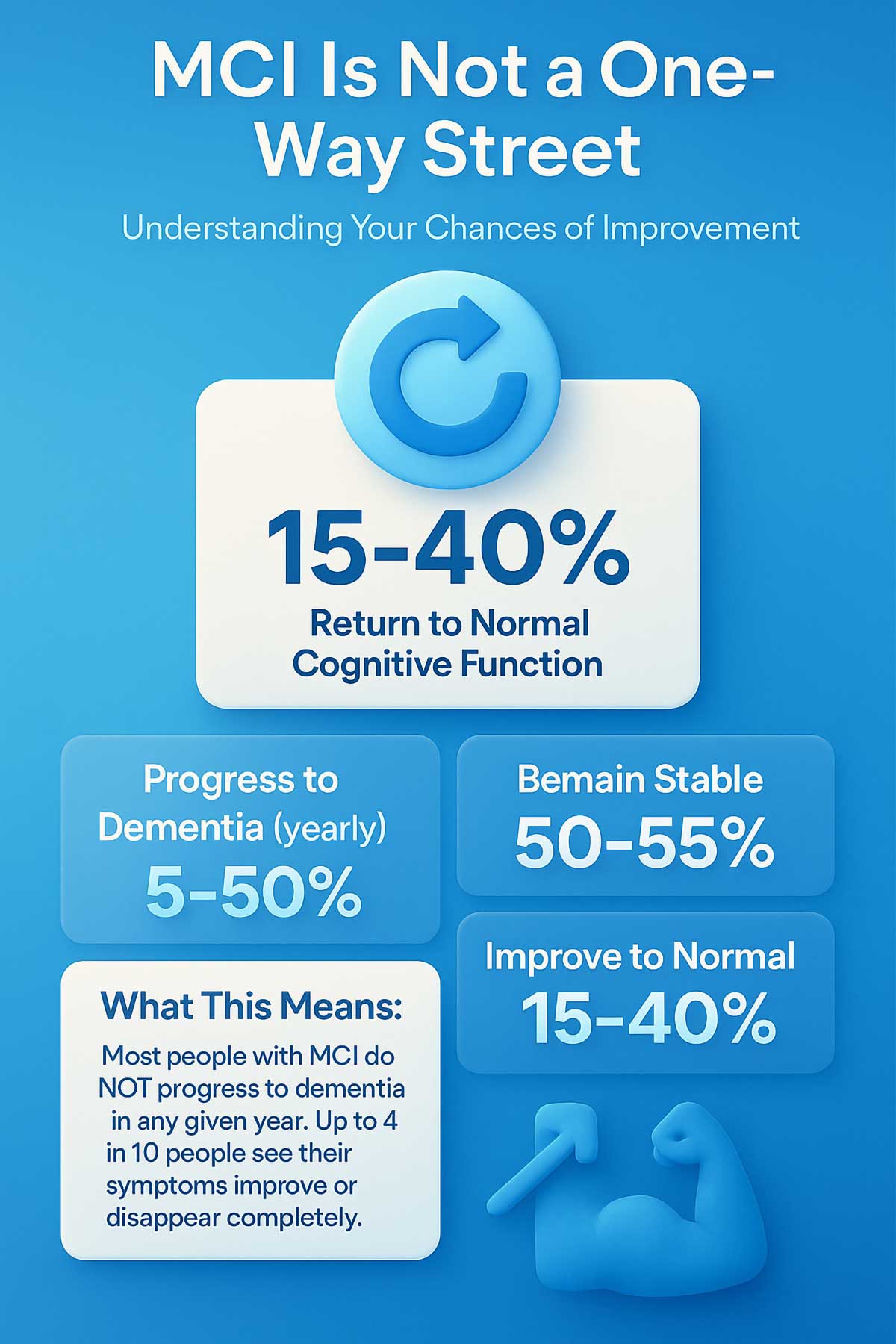 MCI Is Not a One-Way Street

Understanding Your Chances of Improvement

15-40%

Return to Normal Cognitive Function

Progress to Dementia (yearly)
5-50%

Bemain Stable
50-55%

Improve to Normal
15-40%

What This Means:

Most people with MCI do NOT progress to dementia in any given year. Up to 4 in 10 people see their symptoms improve or disappear completely.